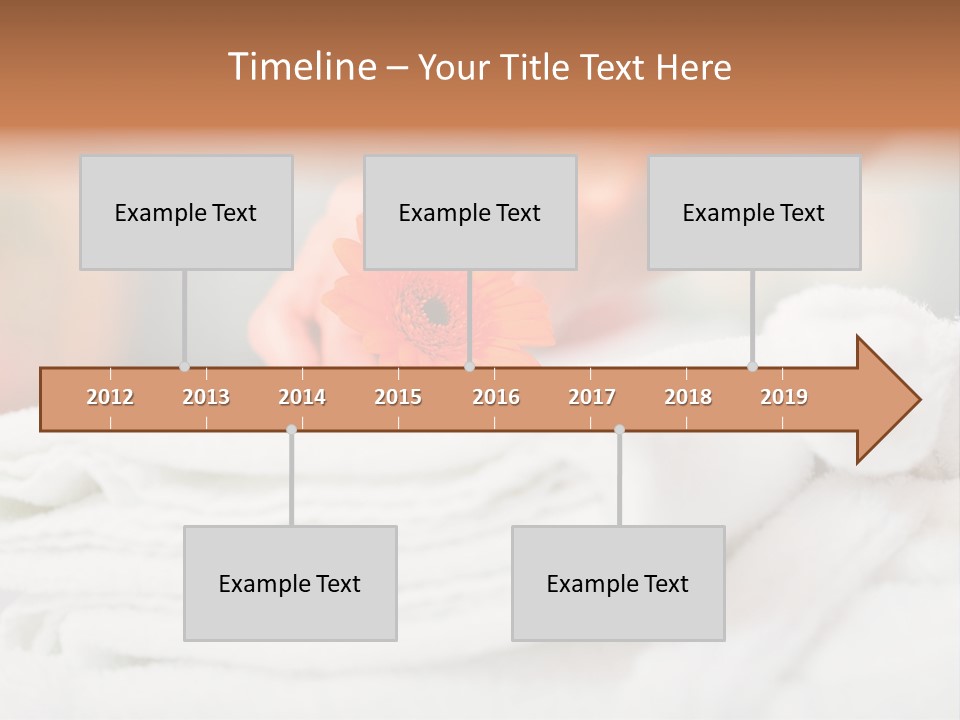 Timeline – Your Title Text Here

Example Text

Example Text

Example Text

2012 2013 2014 2015 2016 2017 2018 2019

Example Text

Example Text